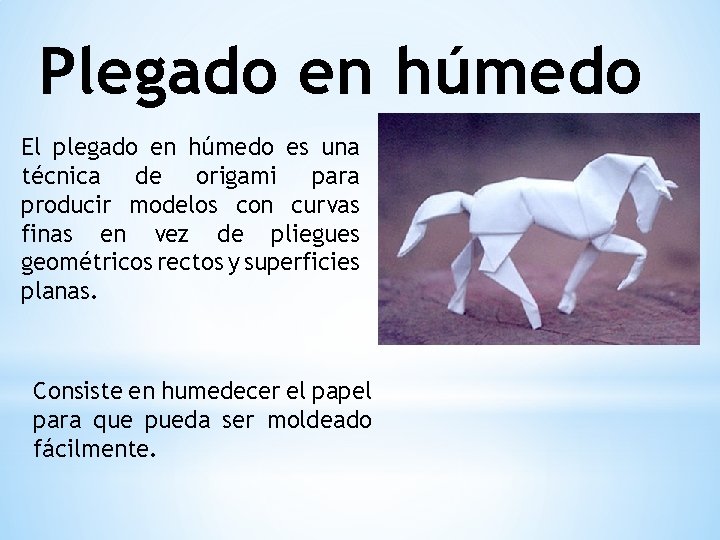 Plegado en húmedo

El plegado en húmedo es una técnica de origami para producir modelos con curvas finas en vez de pliegues geométricos rectos y superficies planas.

Consiste en humedecer el papel para que pueda ser moldeado fácilmente.